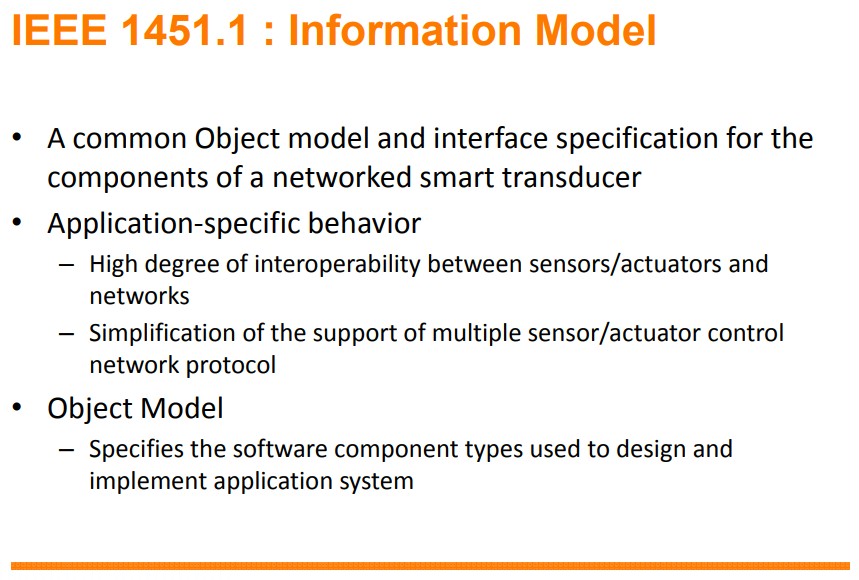 IEEE 1451.1 : Information Model

• A common Object model and interface specification for the components of a networked smart transducer

• Application-specific behavior
  – High degree of interoperability between sensors/actuators and networks
  – Simplification of the support of multiple sensor/actuator control network protocol

• Object Model
  – Specifies the software component types used to design and implement application system